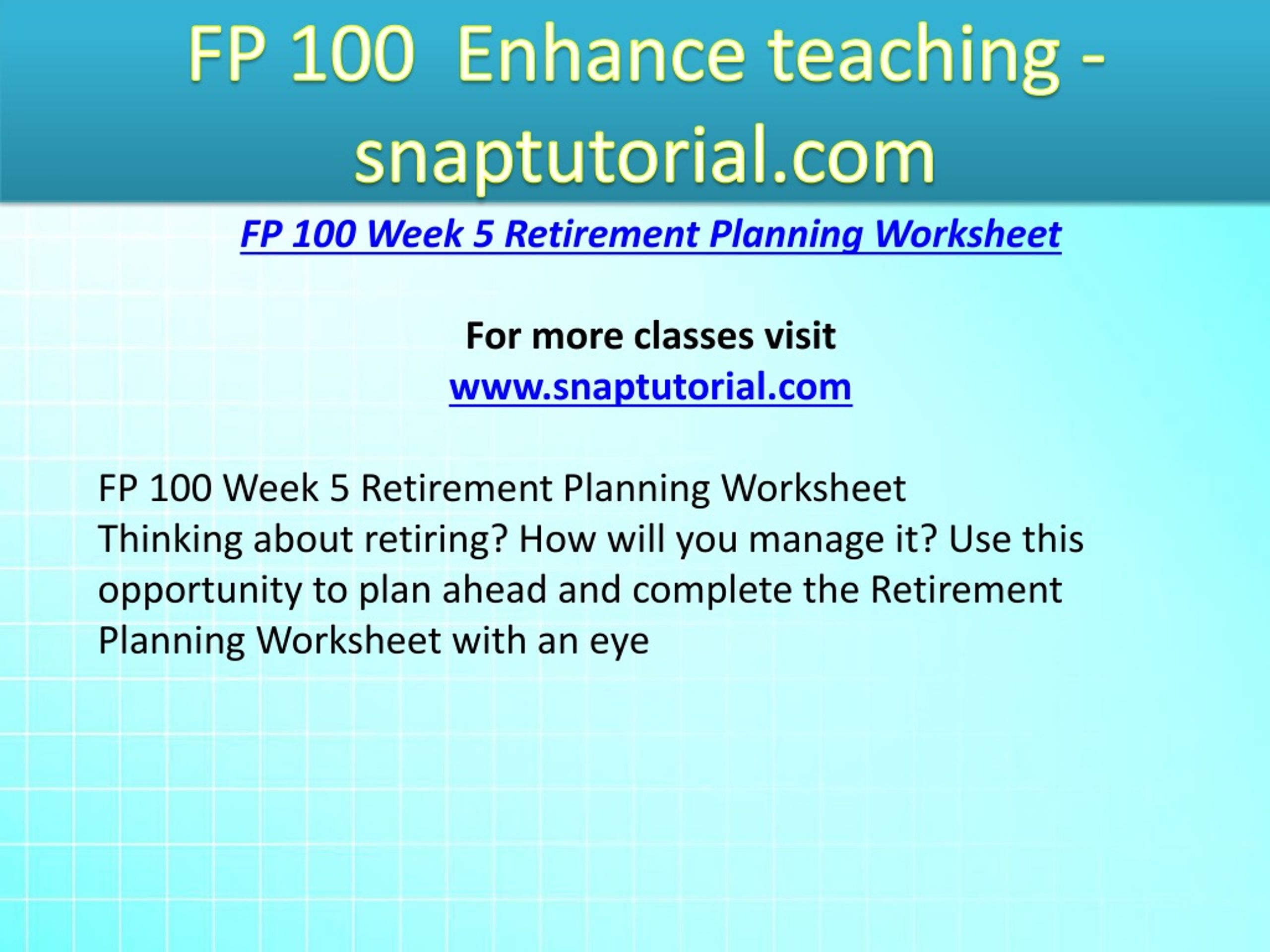 FP 100 Enhance teaching - snaptutorial.com

FP 100 Week 5 Retirement Planning Worksheet

For more classes visit
www.snaptutorial.com

FP 100 Week 5 Retirement Planning Worksheet
Thinking about retiring? How will you manage it? Use this opportunity to plan ahead and complete the Retirement Planning Worksheet with an eye